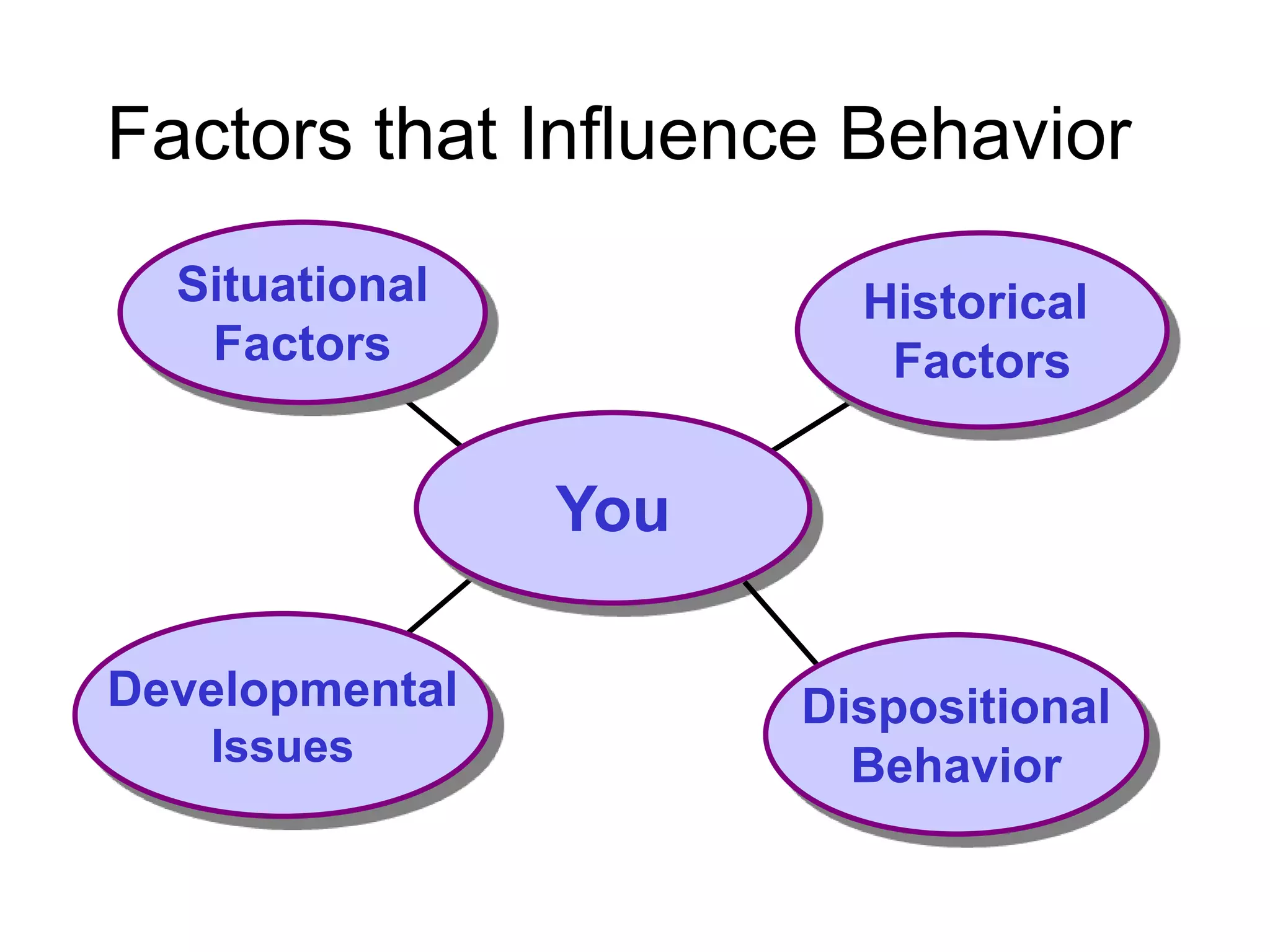 Factors that Influence Behavior

Situational Factors

Historical Factors

You

Developmental Issues

Dispositional Behavior